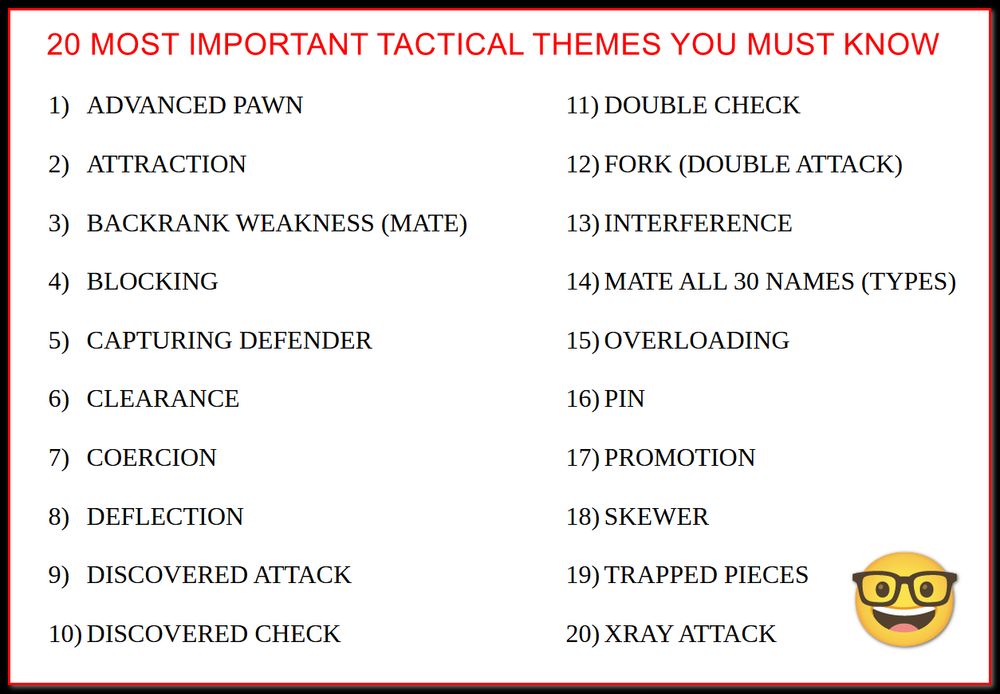 20 MOST IMPORTANT TACTICAL THEMES YOU MUST KNOW

1) ADVANCED PAWN

2) ATTRACTION

3) BACKRANK WEAKNESS (MATE)

4) BLOCKING

5) CAPTURING DEFENDER

6) CLEARANCE

7) COERCION

8) DEFLECTION

9) DISCOVERED ATTACK

10) DISCOVERED CHECK

11) DOUBLE CHECK

12) FORK (DOUBLE ATTACK)

13) INTERFERENCE

14) MATE ALL 30 NAMES (TYPES)

15) OVERLOADING

16) PIN

17) PROMOTION

18) SKEWER

19) TRAPPED PIECES

20) XRAY ATTACK